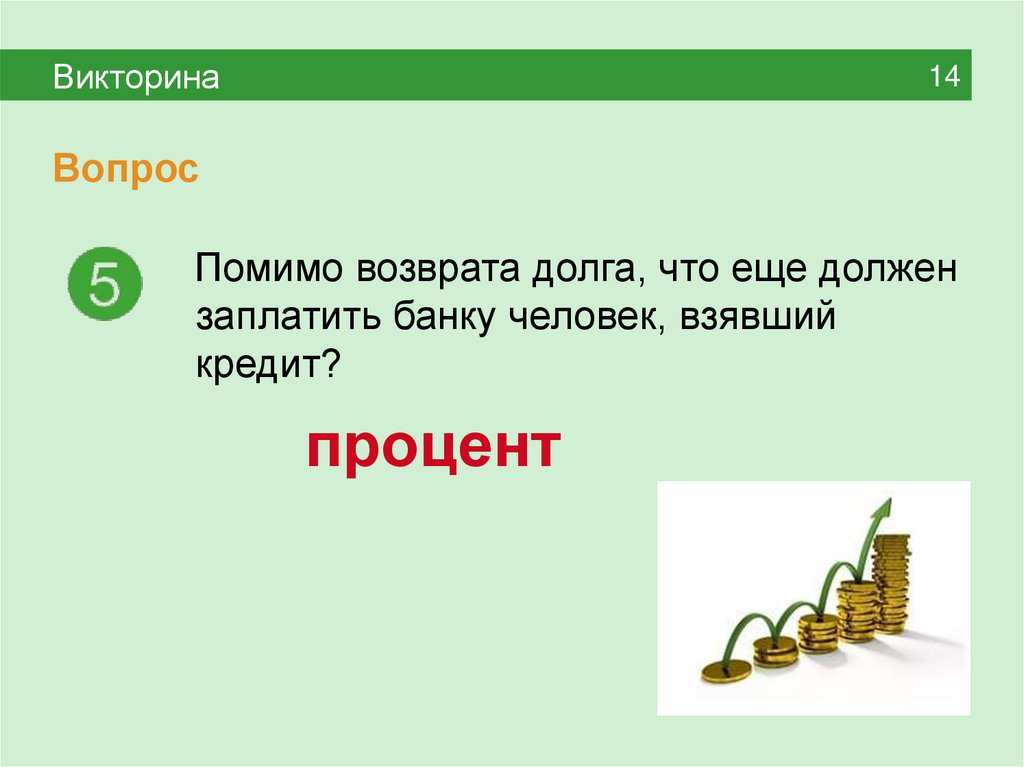 Викторина 14

Вопрос

5

Помимо возврата долга, что еще должен заплатить банку человек, взявший кредит?

процент